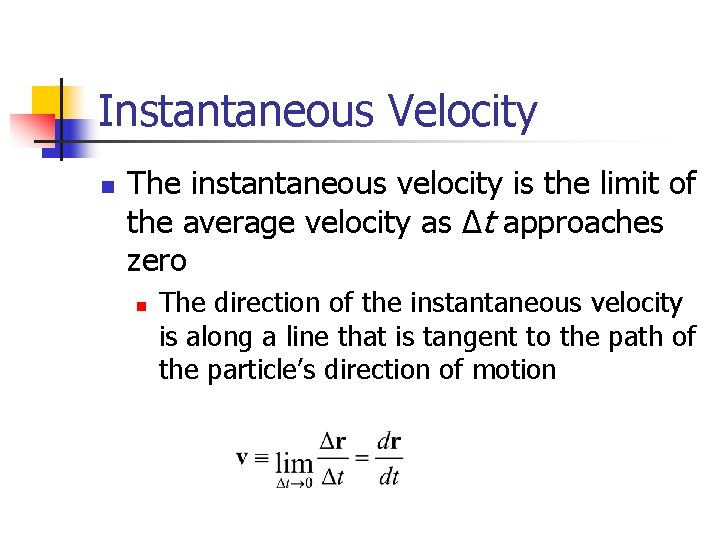 Instantaneous Velocity

The instantaneous velocity is the limit of the average velocity as $\Delta t$ approaches zero

The direction of the instantaneous velocity is along a line that is tangent to the path of the particle's direction of motion

$\mathbf{v} \equiv \lim_{\Delta t \to 0} \frac{\Delta \mathbf{r}}{\Delta t} = \frac{d\mathbf{r}}{dt}$